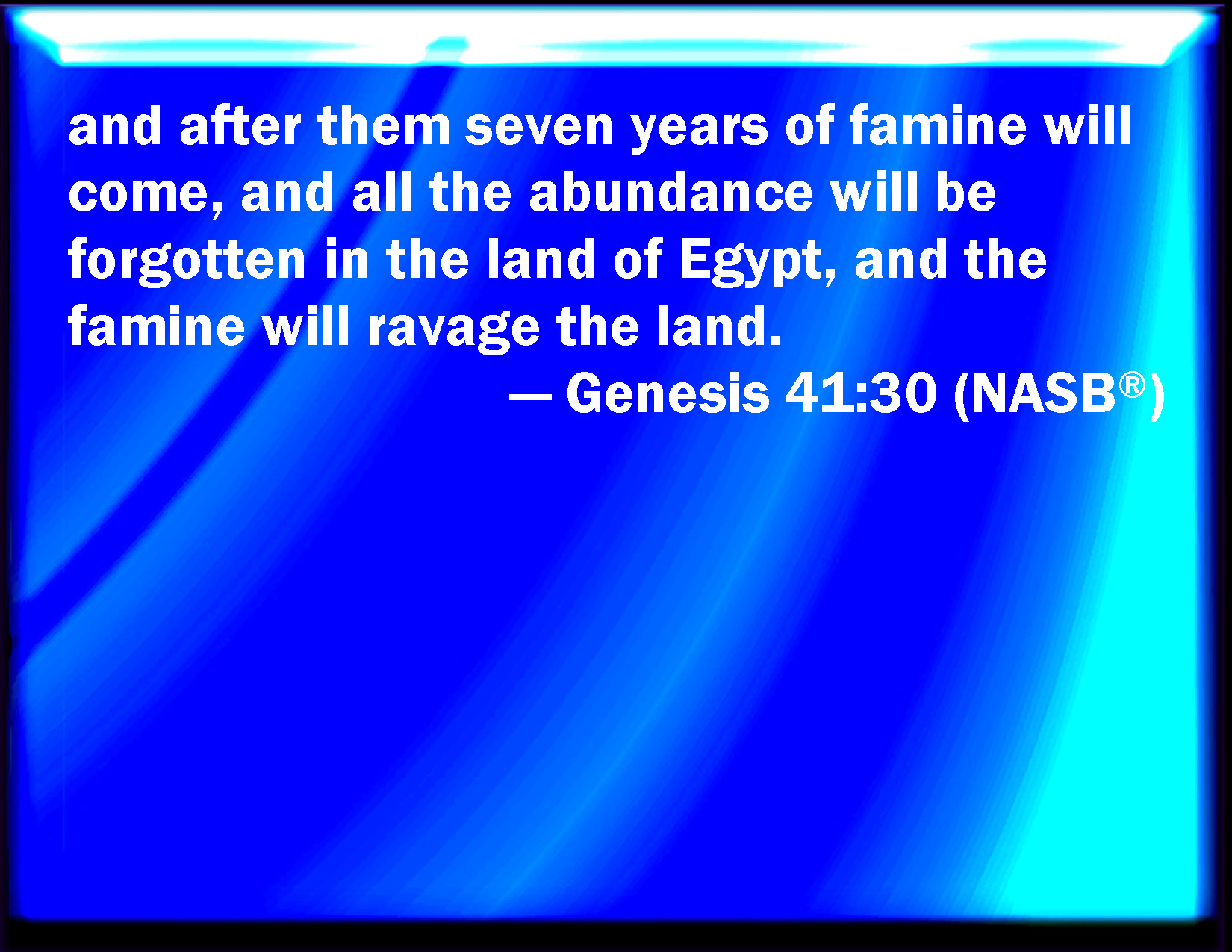 and after them seven years of famine will come, and all the abundance will be forgotten in the land of Egypt, and the famine will ravage the land.

— Genesis 41:30 (NASB®)